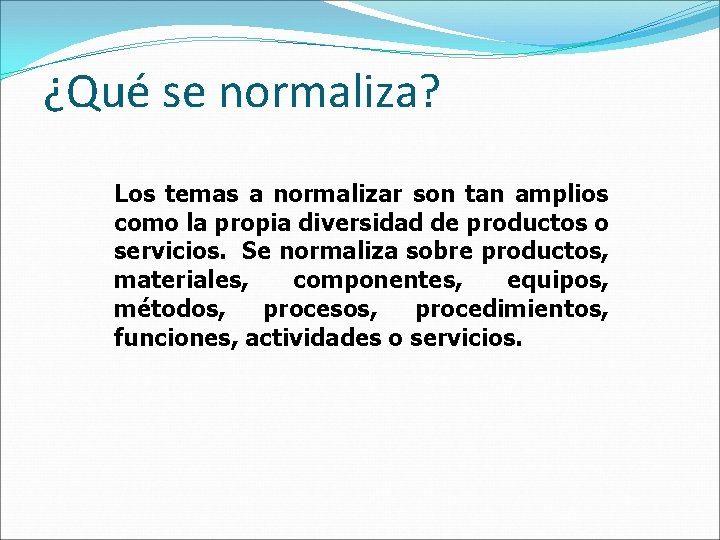 ¿Qué se normaliza?

Los temas a normalizar son tan amplios como la propia diversidad de productos o servicios. Se normaliza sobre productos, materiales, componentes, equipos, métodos, procesos, procedimientos, funciones, actividades o servicios.